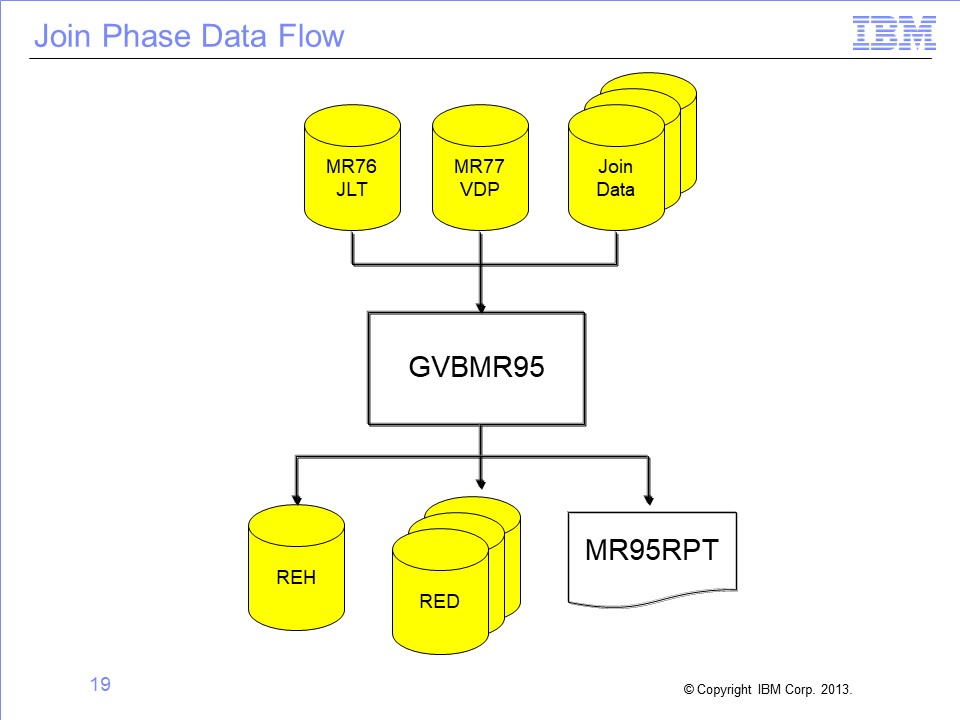 Join Phase Data Flow

IBM

MR76
JLT

MR77
VDP

Join
Data

GVBMR95

REH

RED

MR95RPT

19

© Copyright IBM Corp. 2013.